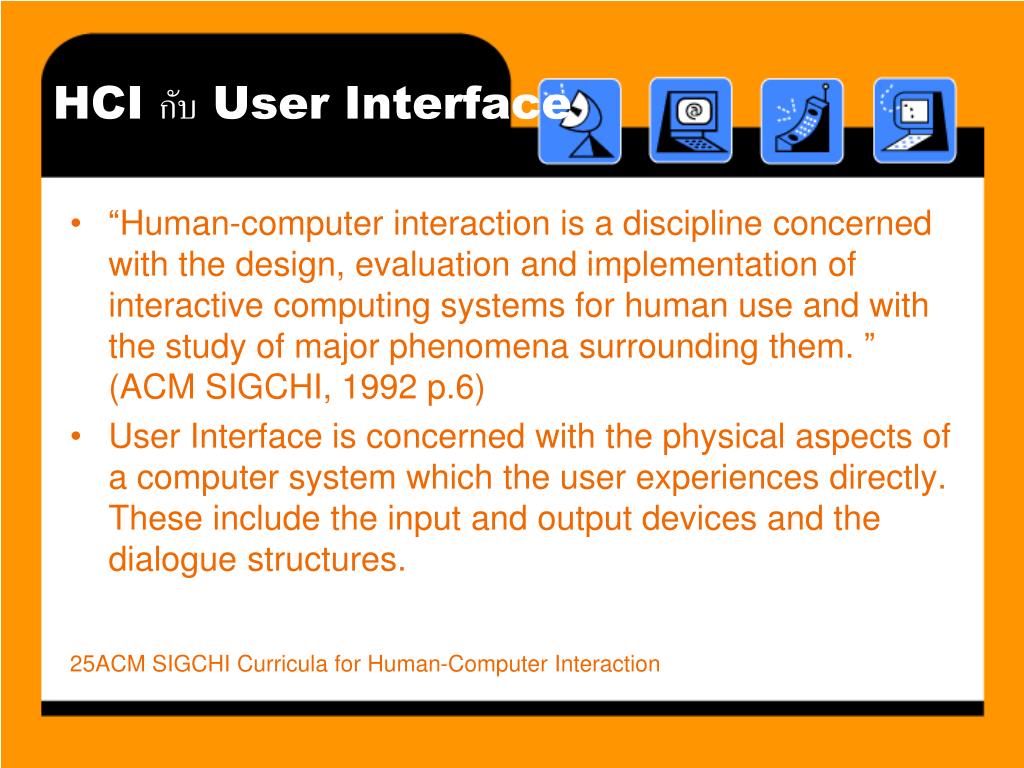 HCI กับ User Interface

• “Human-computer interaction is a discipline concerned with the design, evaluation and implementation of interactive computing systems for human use and with the study of major phenomena surrounding them. ” (ACM SIGCHI, 1992 p.6)

• User Interface is concerned with the physical aspects of a computer system which the user experiences directly. These include the input and output devices and the dialogue structures.

25ACM SIGCHI Curricula for Human-Computer Interaction